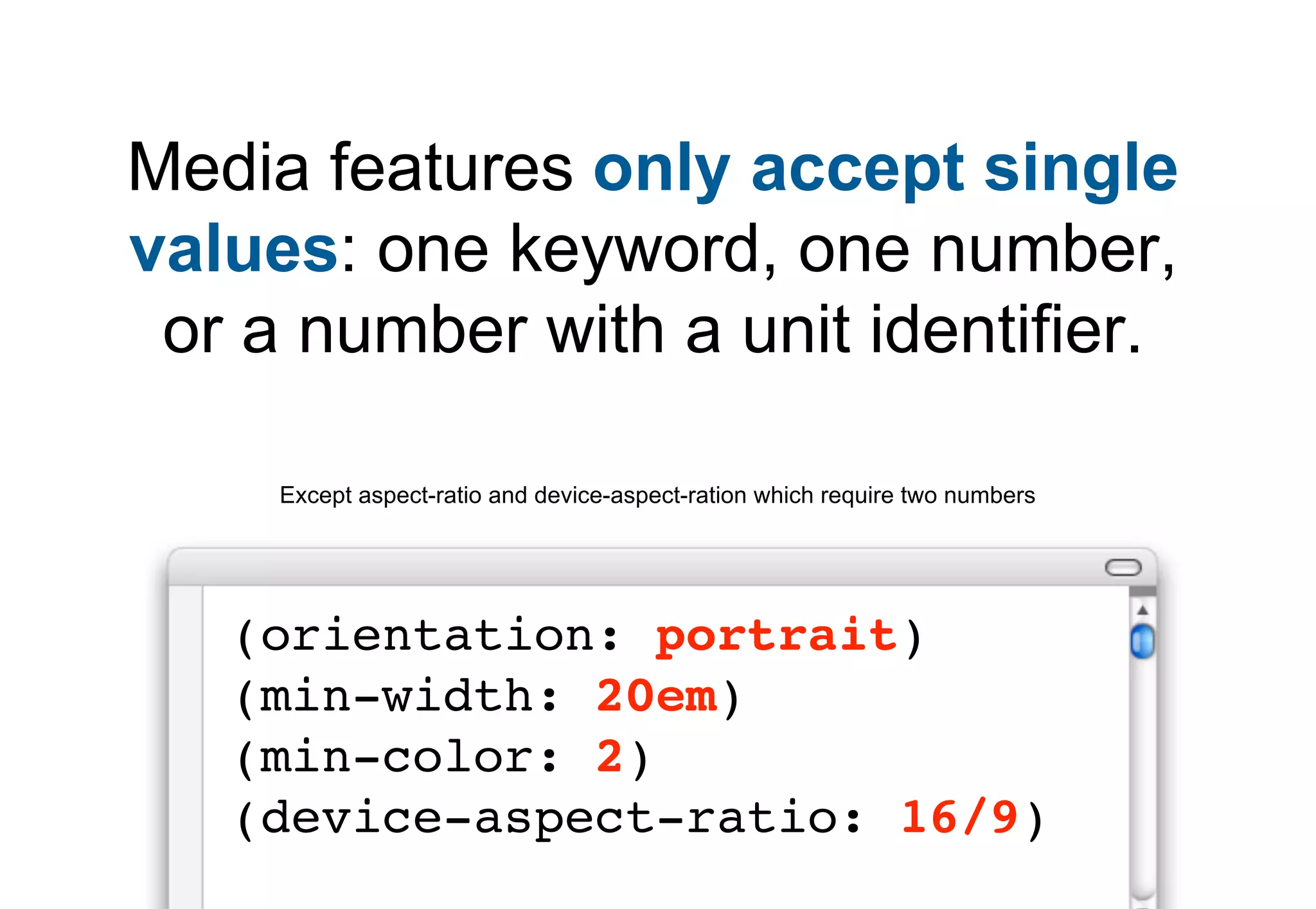 Media features only accept single values: one keyword, one number, or a number with a unit identifier.

Except aspect-ratio and device-aspect-ration which require two numbers

(orientation: portrait)
(min-width: 20em)
(min-color: 2)
(device-aspect-ratio: 16/9)